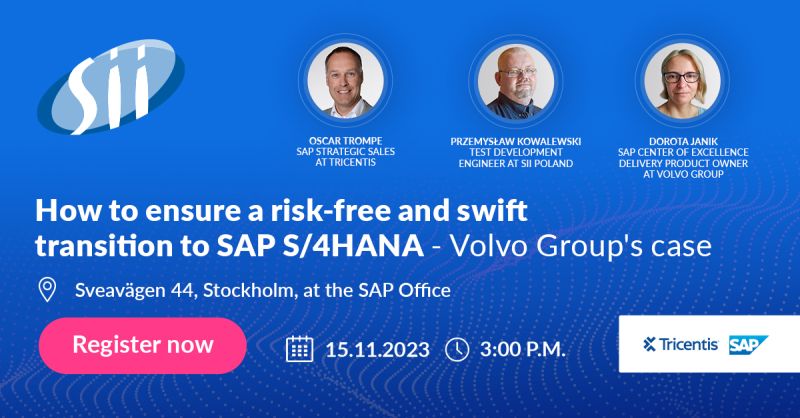 Sii

OSCAR TROMPE
SAP STRATEGIC SALES AT TRICENTIS

PRZEMYSŁAW KOWALEWSKI
TEST DEVELOPMENT ENGINEER AT SII POLAND

DOROTA JANIK
SAP CENTER OF EXCELLENCE DELIVERY PRODUCT OWNER AT VOLVO GROUP

How to ensure a risk-free and swift transition to SAP S/4HANA - Volvo Group's case

Sveavägen 44, Stockholm, at the SAP Office

Register now

15.11.2023

3:00 P.M.

Tricentis SAP